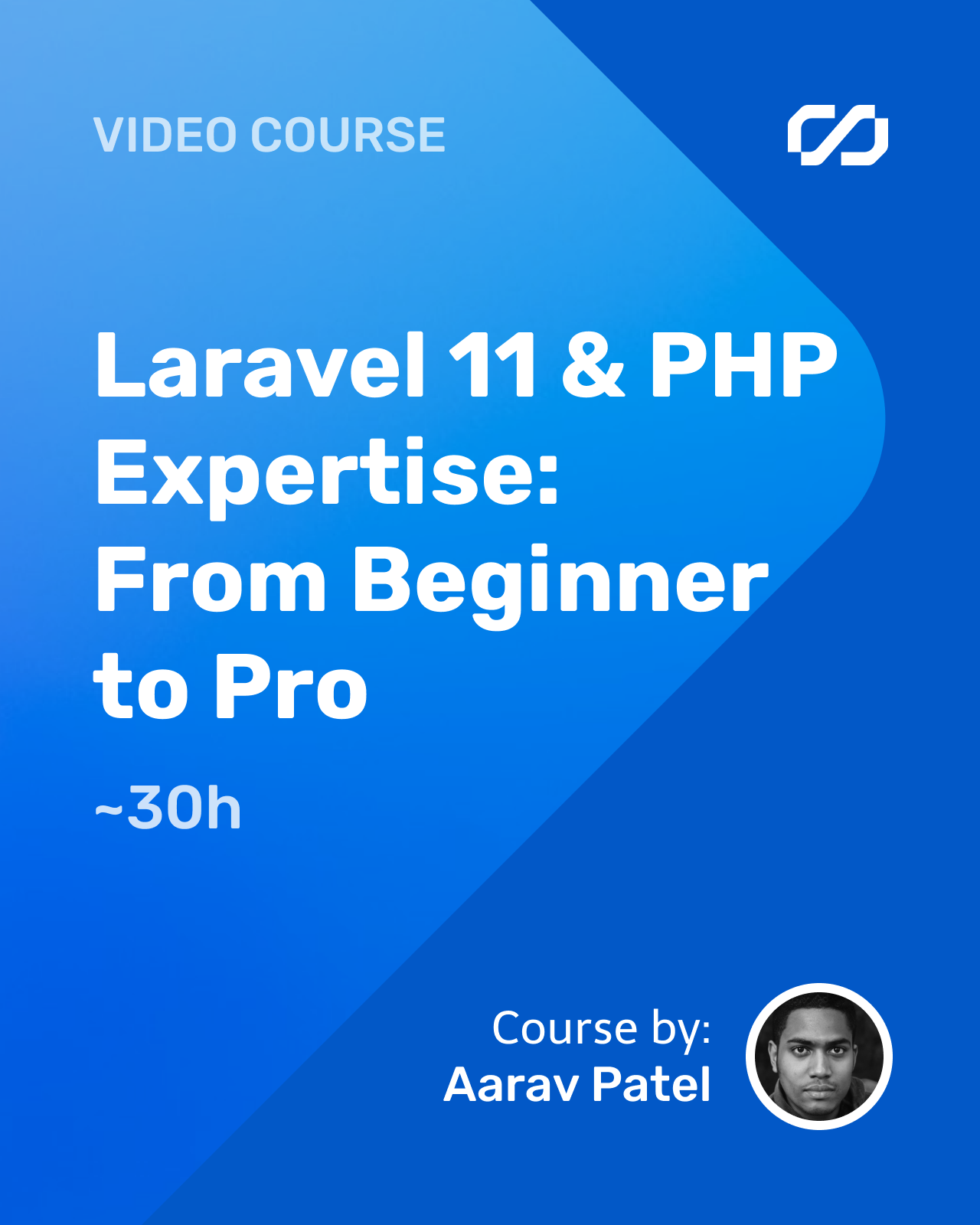 VIDEO COURSE

Laravel 11 & PHP Expertise: From Beginner to Pro

~30h

Course by:
Aarav Patel